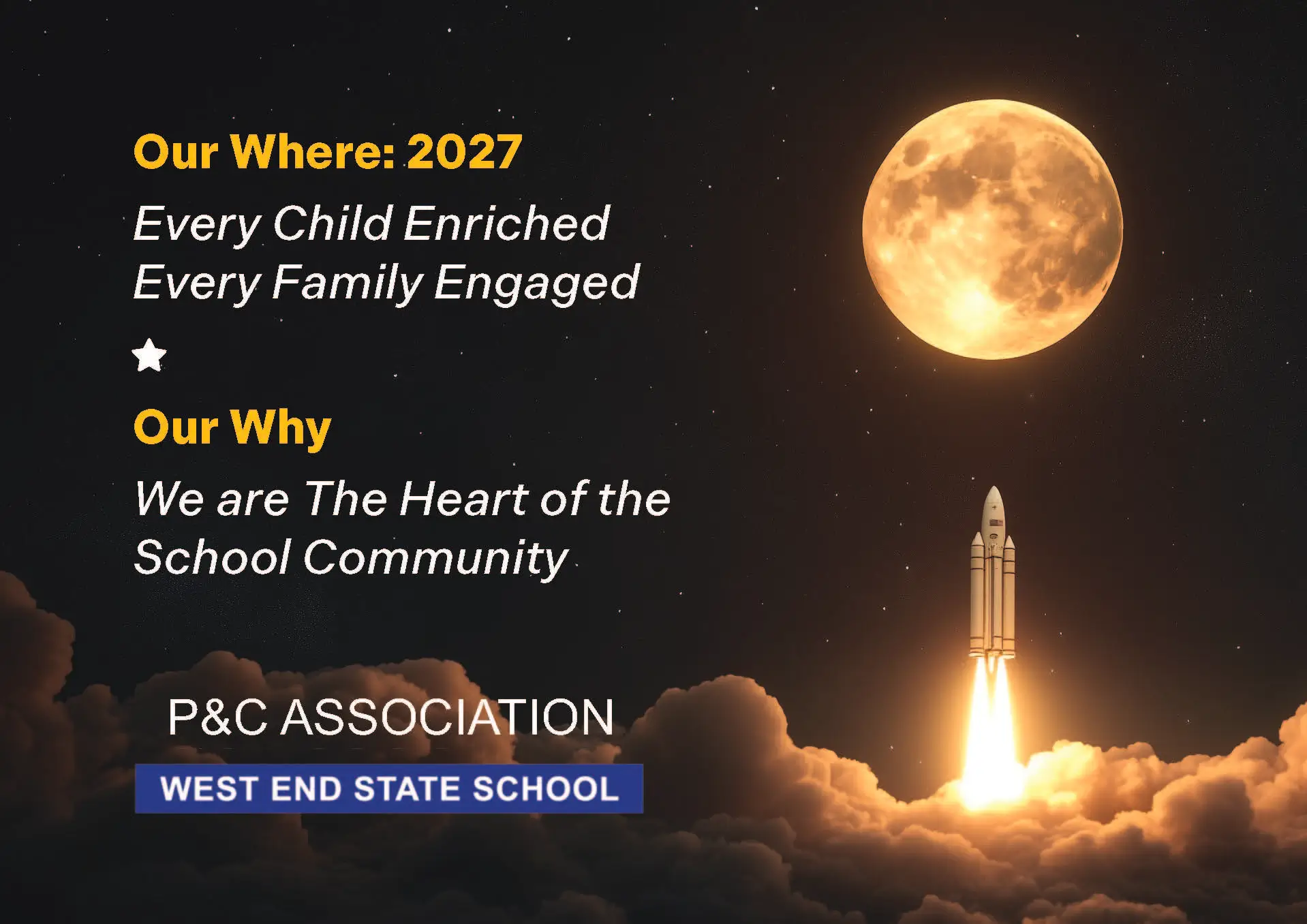 Our Where: 2027

Every Child Enriched
Every Family Engaged

Our Why

We are The Heart of the School Community

P&C ASSOCIATION

WEST END STATE SCHOOL